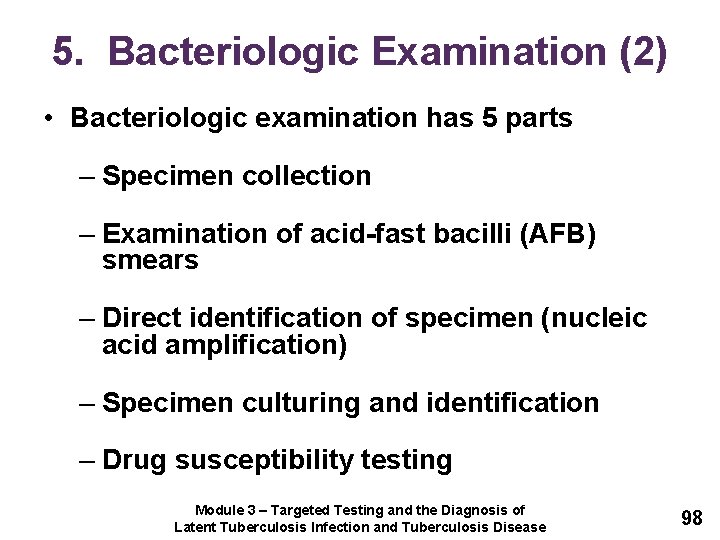 5. Bacteriologic Examination (2)

• Bacteriologic examination has 5 parts

– Specimen collection

– Examination of acid-fast bacilli (AFB) smears

– Direct identification of specimen (nucleic acid amplification)

– Specimen culturing and identification

– Drug susceptibility testing

Module 3 – Targeted Testing and the Diagnosis of Latent Tuberculosis Infection and Tuberculosis Disease

98